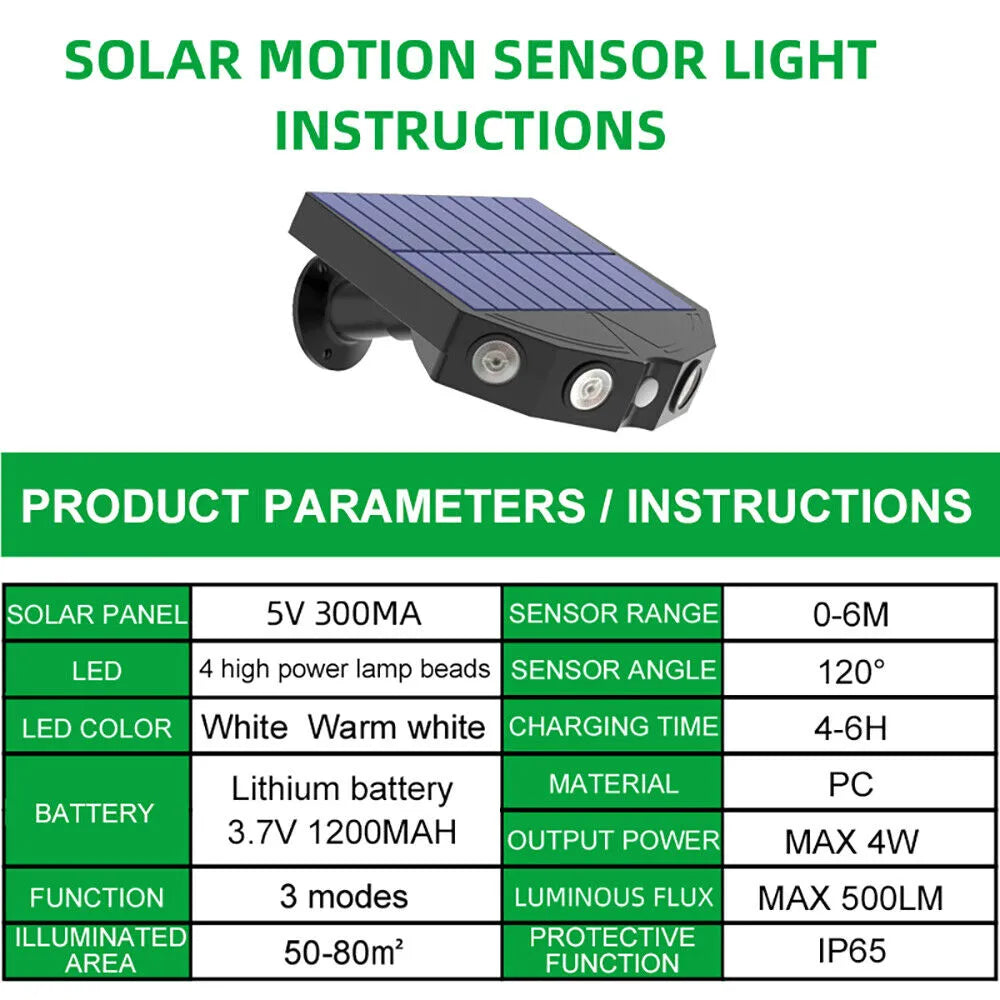 SOLAR MOTION SENSOR LIGHT INSTRUCTIONS

PRODUCT PARAMETERS / INSTRUCTIONS

| SOLAR PANEL | 5V 300MA | SENSOR RANGE | 0-6M |
|---|---|---|---|
| LED | 4 high power lamp beads | SENSOR ANGLE | 120° |
| LED COLOR | White Warm white | CHARGING TIME | 4-6H |
| BATTERY | Lithium battery 3.7V 1200MAH | MATERIAL | PC |
| | | OUTPUT POWER | MAX 4W |
| FUNCTION | 3 modes | LUMINOUS FLUX | MAX 500LM |
| ILLUMINATED AREA | 50-80m² | PROTECTIVE FUNCTION | IP65 |